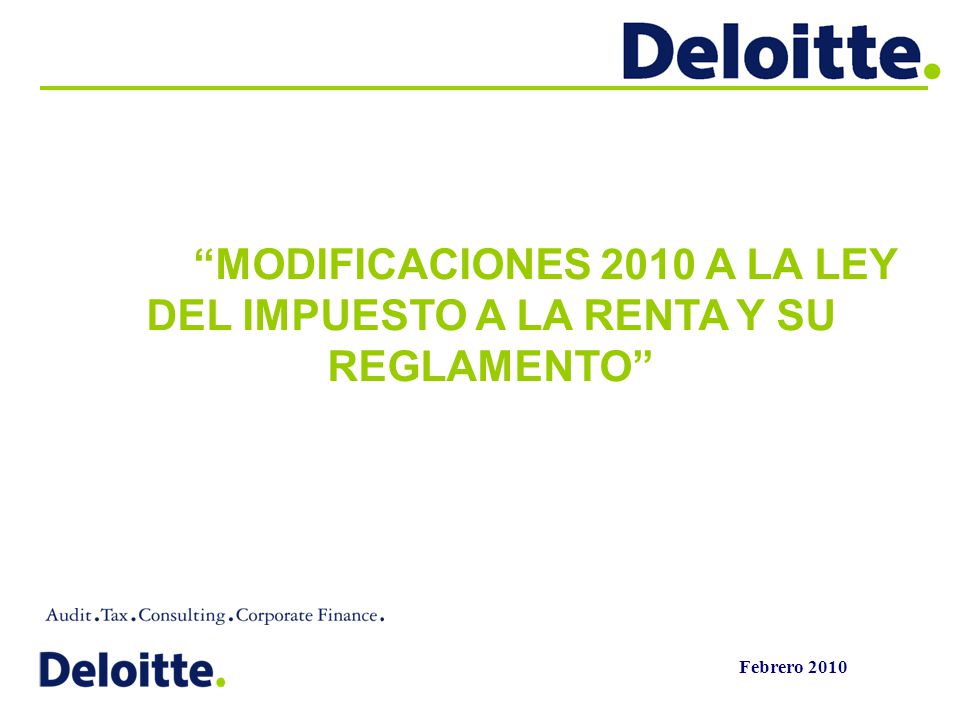 Deloitte.

“MODIFICACIONES 2010 A LA LEY DEL IMPUESTO A LA RENTA Y SU REGLAMENTO”

Audit.Tax.Consulting.Corporate Finance.

Deloitte.

Febrero 2010